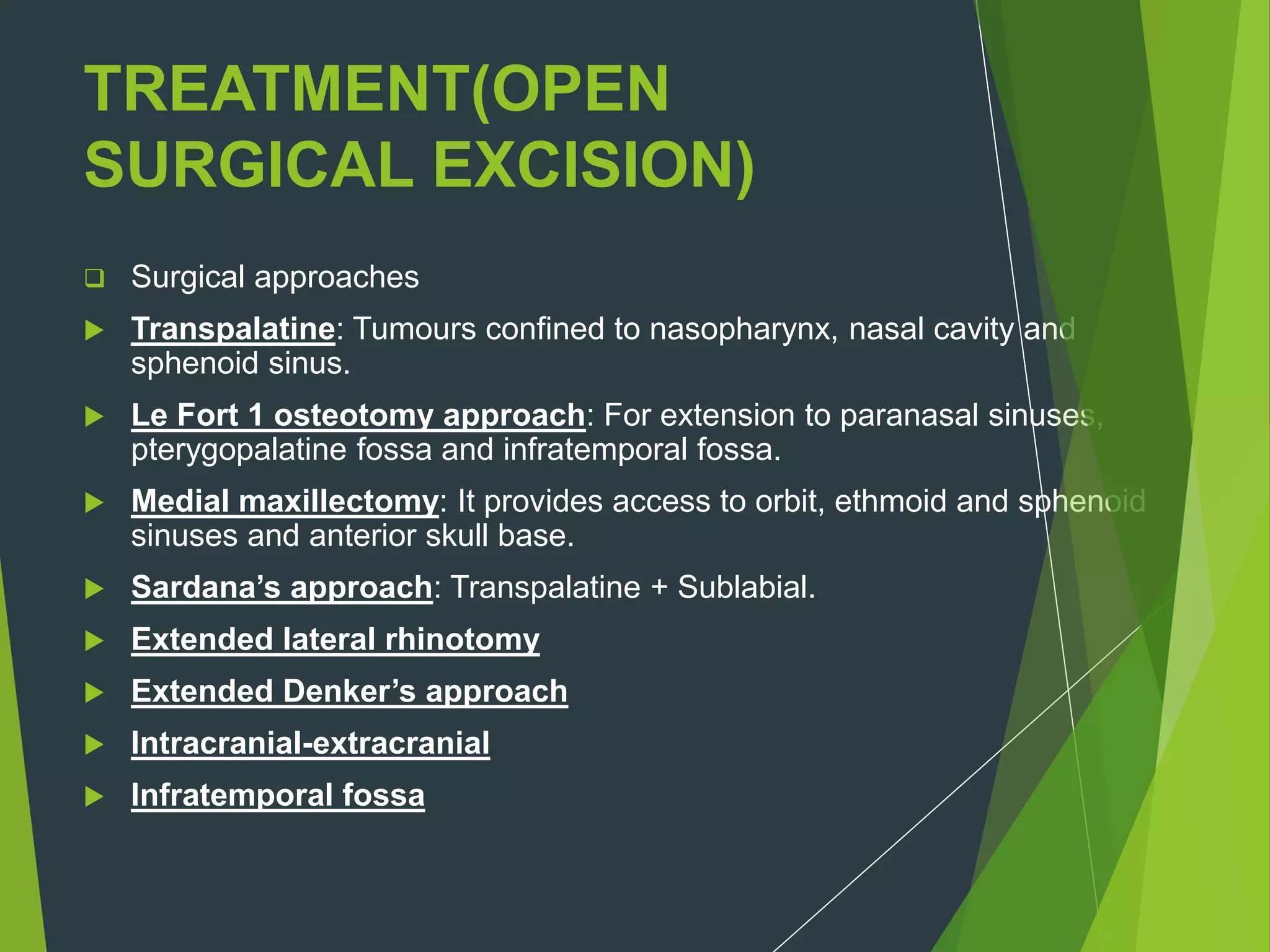 TREATMENT(OPEN SURGICAL EXCISION)

Surgical approaches

Transpalatine: Tumours confined to nasopharynx, nasal cavity and sphenoid sinus.

Le Fort 1 osteotomy approach: For extension to paranasal sinuses, pterygopalatine fossa and infratemporal fossa.

Medial maxillectomy: It provides access to orbit, ethmoid and sphenoid sinuses and anterior skull base.

Sardana's approach: Transpalatine + Sublabial.

Extended lateral rhinotomy

Extended Denker's approach

Intracranial-extracranial

Infratemporal fossa